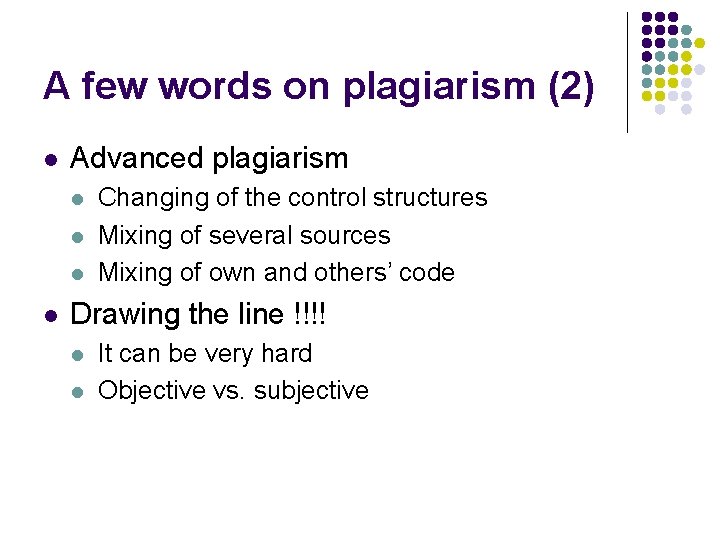 A few words on plagiarism (2)

- Advanced plagiarism
  - Changing of the control structures
  - Mixing of several sources
  - Mixing of own and others' code
- Drawing the line !!!!
  - It can be very hard
  - Objective vs. subjective